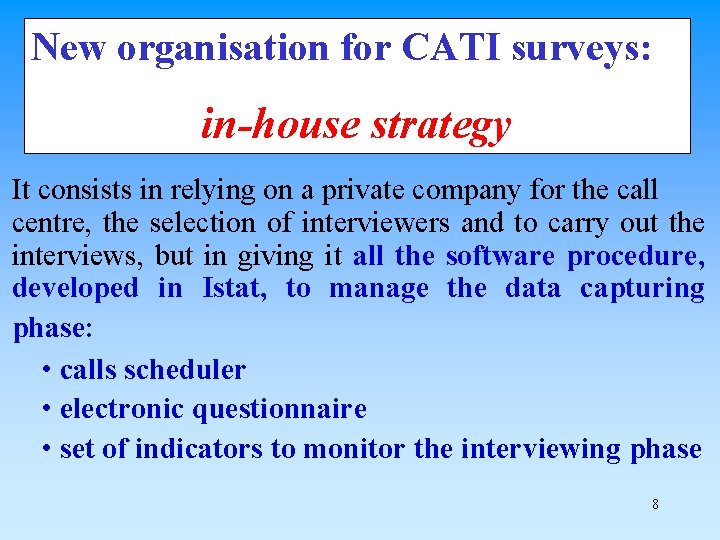 New organisation for CATI surveys:

in-house strategy

It consists in relying on a private company for the call centre, the selection of interviewers and to carry out the interviews, but in giving it all the software procedure, developed in Istat, to manage the data capturing phase:

• calls scheduler
• electronic questionnaire
• set of indicators to monitor the interviewing phase

8